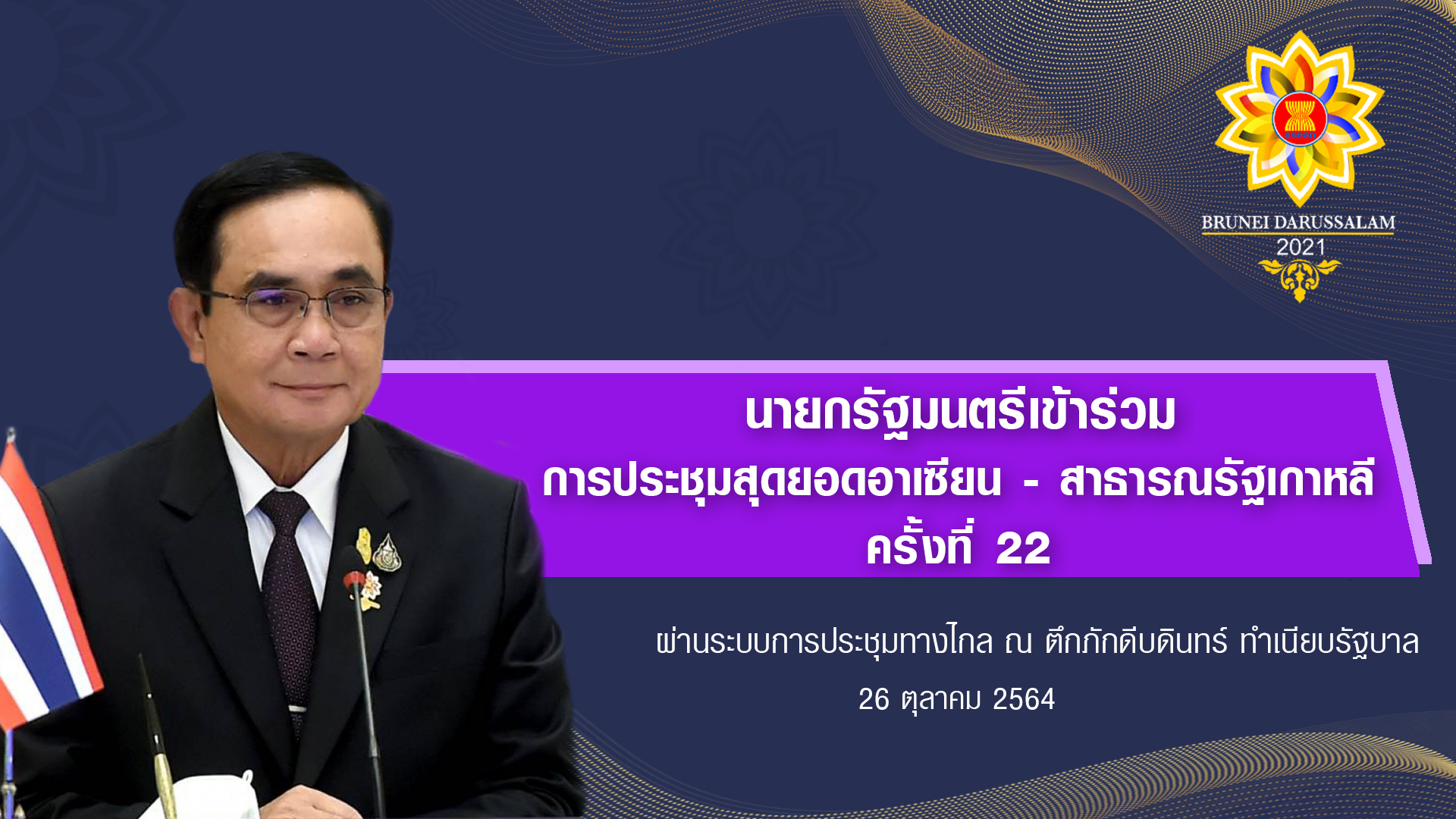 BRUNEI DARUSSALAM
2021

นายกรัฐมนตรีเข้าร่วม
การประชุมสุดยอดอาเซียน - สาธารณรัฐเกาหลี
ครั้งที่ 22

ผ่านระบบการประชุมทางไกล ณ ตึกภักดีบดินทร์ ทำเนียบรัฐบาล
26 ตุลาคม 2564